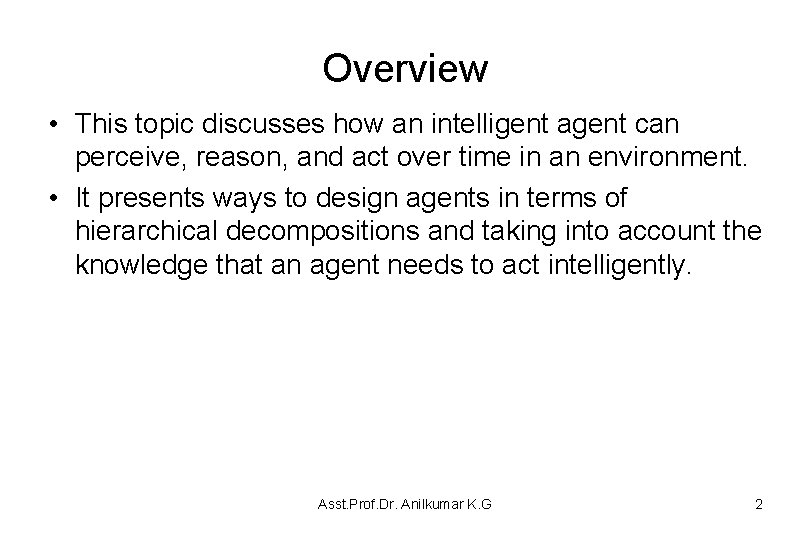 Overview

• This topic discusses how an intelligent agent can perceive, reason, and act over time in an environment.

• It presents ways to design agents in terms of hierarchical decompositions and taking into account the knowledge that an agent needs to act intelligently.

Asst.Prof.Dr. Anilkumar K.G

2